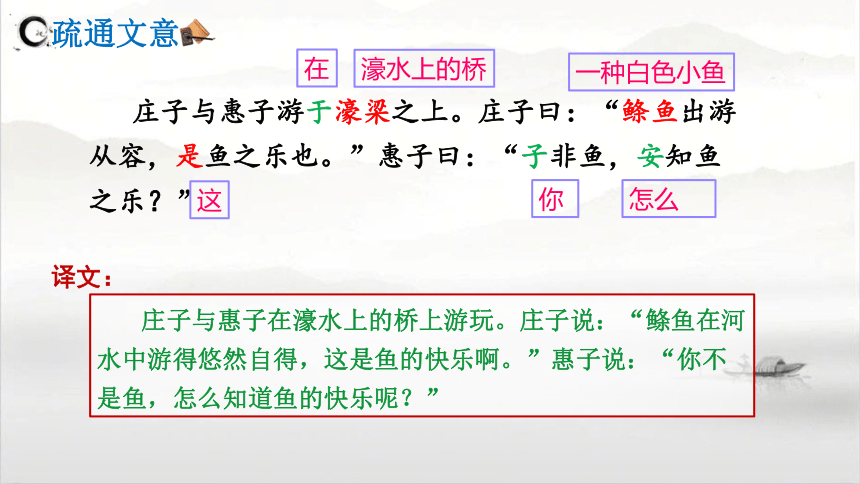 疏通文意

在　濠水上的桥　一种白色小鱼

庄子与惠子游于濠梁之上。庄子曰：“鲦鱼出游从容，是鱼之乐也。”惠子曰：“子非鱼，安知鱼之乐？”

这　你　怎么

译文：

庄子与惠子在濠水上的桥上游玩。庄子说：“鲦鱼在河水中游得悠然自得，这是鱼的快乐啊。”惠子说：“你不是鱼，怎么知道鱼的快乐呢？”